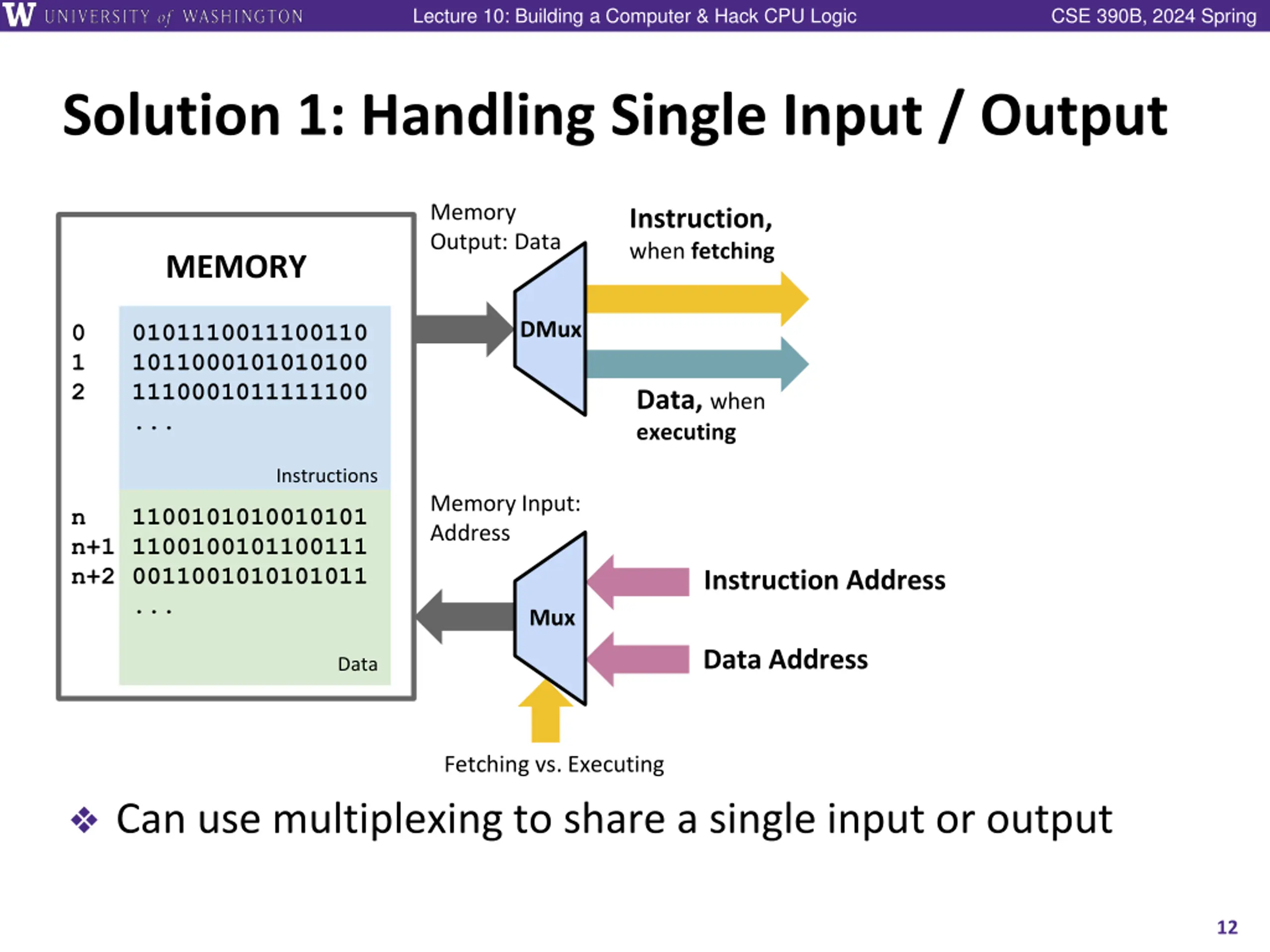 W UNIVERSITY of WASHINGTON Lecture 10: Building a Computer & Hack CPU Logic CSE 390B, 2024 Spring

Solution 1: Handling Single Input / Output

MEMORY

0 0101110011100110
1 1011000101010100
2 1110001011111100
...

Instructions

n 1100101010010101
n+1 1100100101100111
n+2 0011001010101011
...

Data

Memory Output: Data

DMux

Instruction, when fetching

Data, when executing

Memory Input: Address

Mux

Instruction Address

Data Address

Fetching vs. Executing

❖ Can use multiplexing to share a single input or output

12